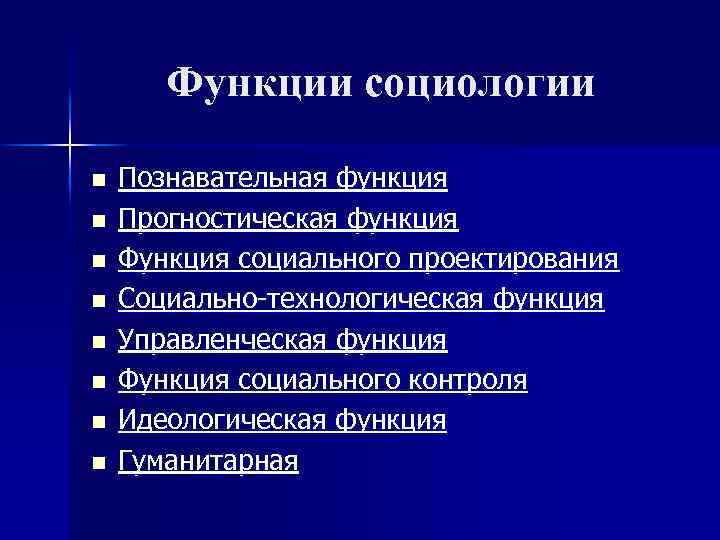 Функции социологии

- Познавательная функция
- Прогностическая функция
- Функция социального проектирования
- Социально-технологическая функция
- Управленческая функция
- Функция социального контроля
- Идеологическая функция
- Гуманитарная